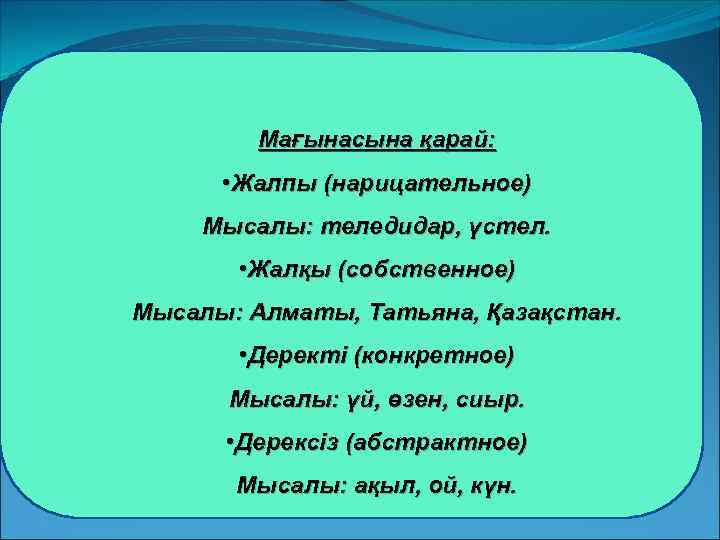 Мағынасына қарай:

•Жалпы (нарицательное)

Мысалы: теледидар, үстел.

•Жалқы (собственное)

Мысалы: Алматы, Татьяна, Қазақстан.

•Деректі (конкретное)

Мысалы: үй, өзен, сиыр.

•Дерексіз (абстрактное)

Мысалы: ақыл, ой, күн.